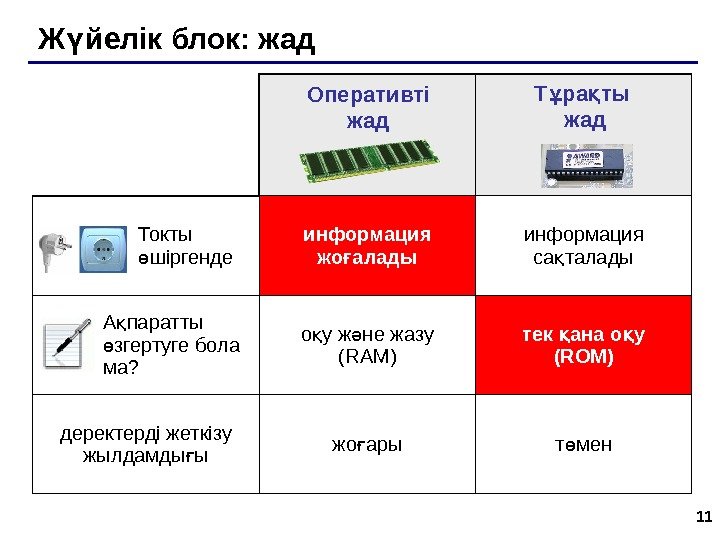 Жүйелік блок: жад

| | Оперативті жад | Тұрақты жад |
|---|---|---|
| Токты өшіргенде | информация жоғалады | информация сақталады |
| Ақпаратты өзгертуге бола ма? | оқу және жазу (RAM) | тек қана оқу (ROM) |
| деректерді жеткізу жылдамдығы | жоғары | төмен |

11